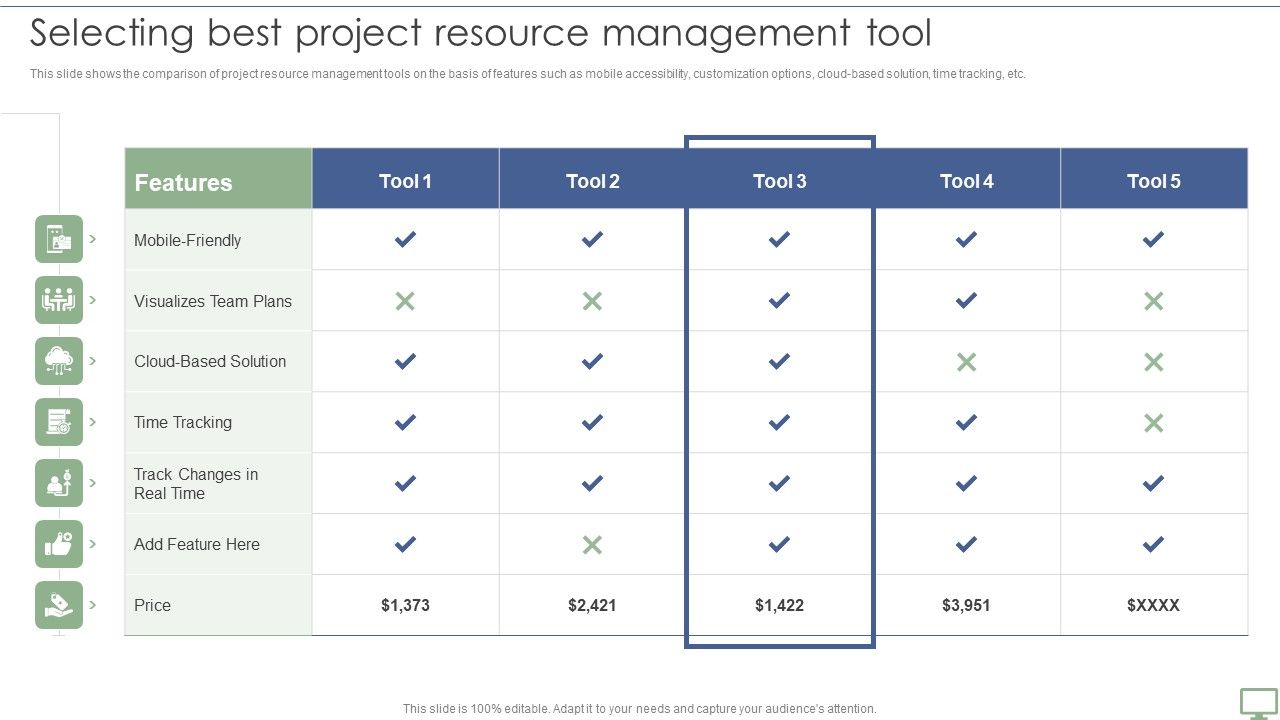 Selecting best project resource management tool

This slide shows the comparison of project resource management tools on the basis of features such as mobile accessibility, customization options, cloud-based solution, time tracking, etc.

| Features | Tool 1 | Tool 2 | Tool 3 | Tool 4 | Tool 5 |
|---|---|---|---|---|---|
| Mobile-Friendly | ✓ | ✓ | ✓ | ✓ | ✓ |
| Visualizes Team Plans | ✗ | ✗ | ✓ | ✓ | ✗ |
| Cloud-Based Solution | ✓ | ✓ | ✓ | ✗ | ✗ |
| Time Tracking | ✓ | ✓ | ✓ | ✓ | ✗ |
| Track Changes in Real Time | ✓ | ✓ | ✓ | ✓ | ✓ |
| Add Feature Here | ✓ | ✗ | ✓ | ✓ | ✓ |
| Price | \$1,373 | \$2,421 | \$1,422 | \$3,951 | \$XXXX |

This slide is 100% editable. Adapt it to your needs and capture your audience's attention.